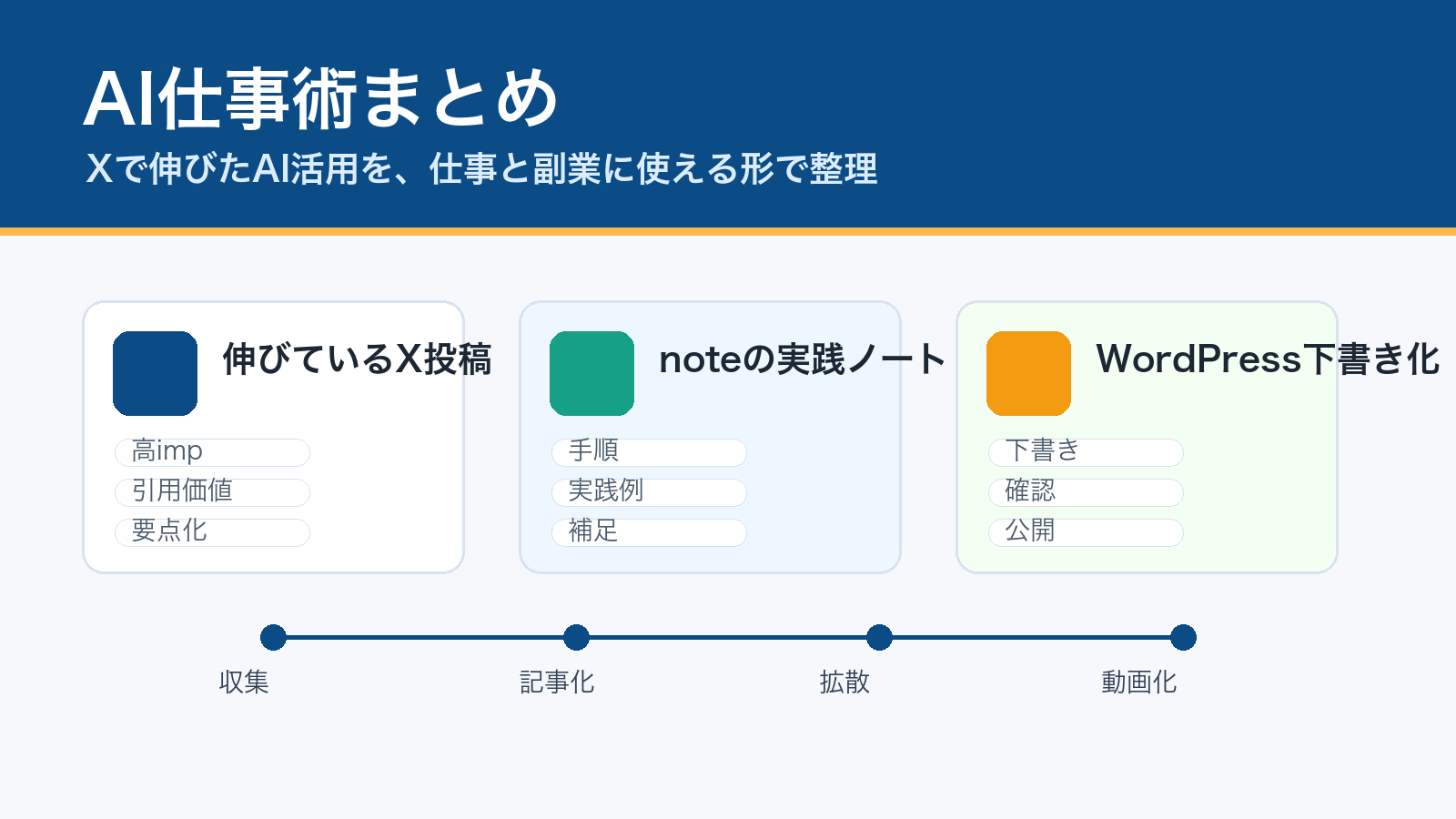 AI仕事術まとめ

Xで伸びたAI活用を、仕事と副業に使える形で整理

伸びているX投稿

高imp

引用価値

要点化

noteの実践ノート

手順

実践例

補足

WordPress下書き化

下書き

確認

公開

収集

記事化

拡散

動画化